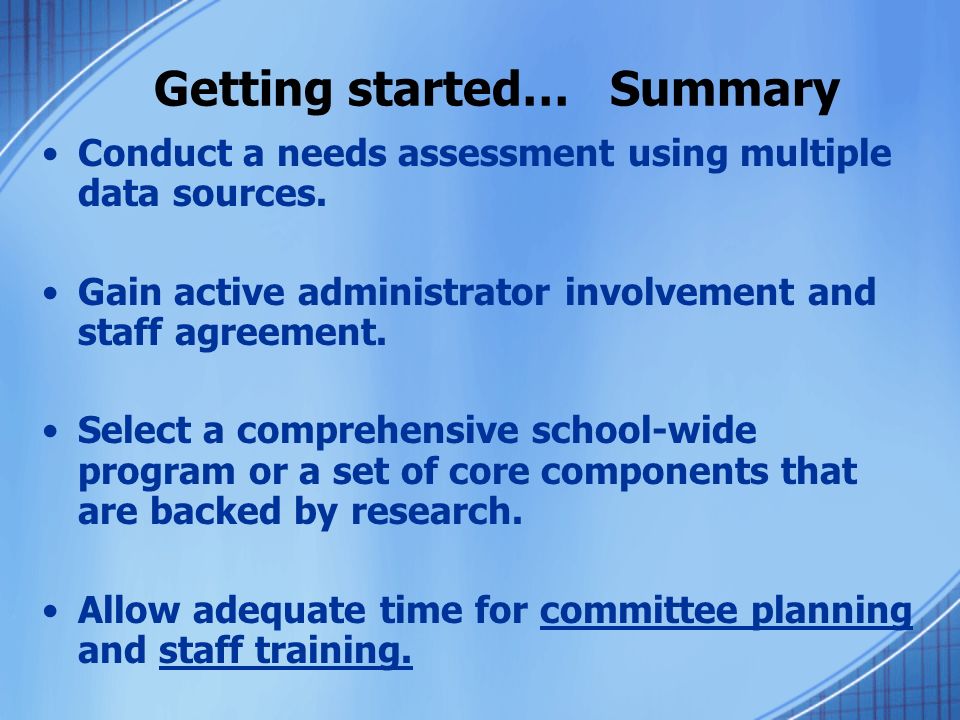 Getting started… Summary

• Conduct a needs assessment using multiple data sources.

• Gain active administrator involvement and staff agreement.

• Select a comprehensive school-wide program or a set of core components that are backed by research.

• Allow adequate time for committee planning and staff training.